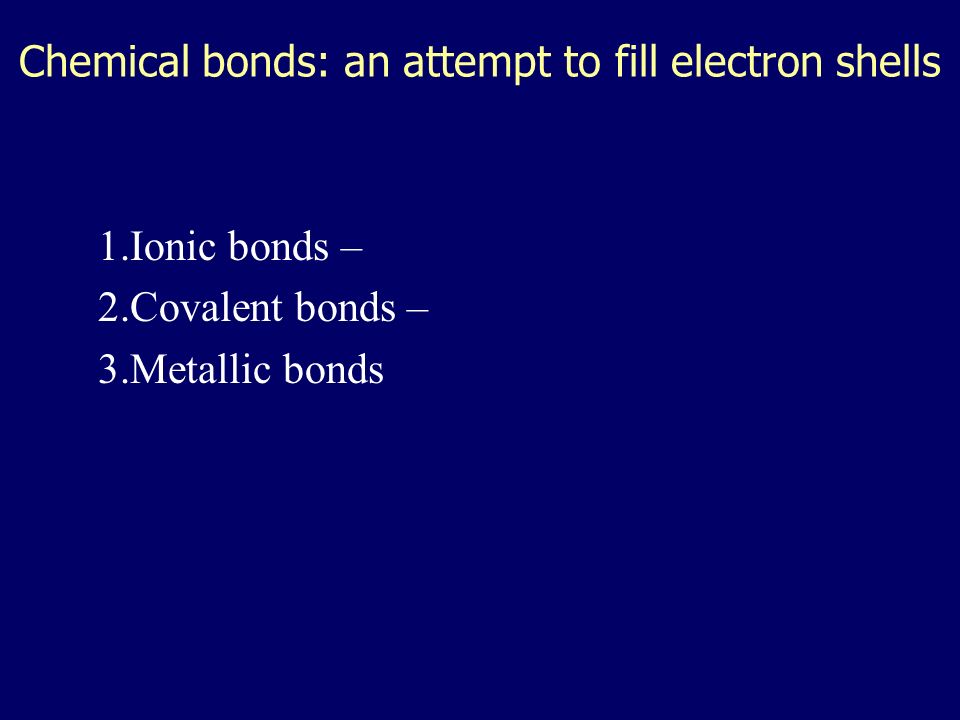 Chemical bonds: an attempt to fill electron shells

1.Ionic bonds –
2.Covalent bonds –
3.Metallic bonds